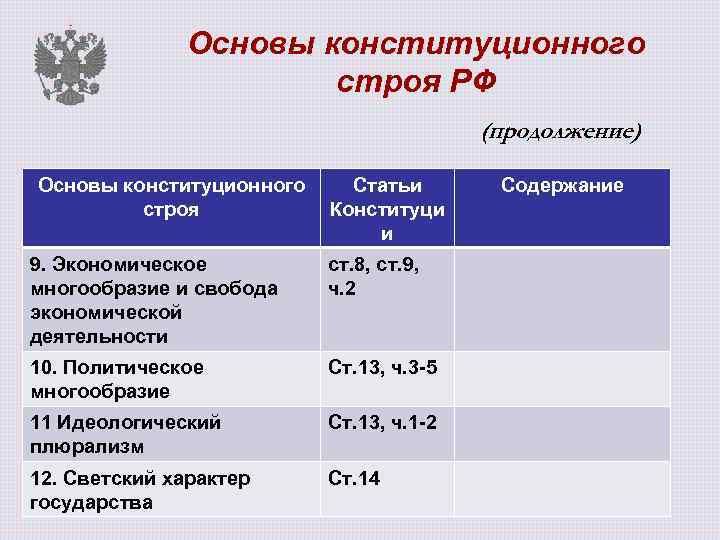 Основы конституционного строя РФ

(продолжение)

| Основы конституционного строя | Статьи Конституции | Содержание |
|---|---|---|
| 9. Экономическое многообразие и свобода экономической деятельности | ст.8, ст.9, ч.2 | |
| 10. Политическое многообразие | Ст.13, ч.3-5 | |
| 11 Идеологический плюрализм | Ст.13, ч.1-2 | |
| 12. Светский характер государства | Ст.14 | |